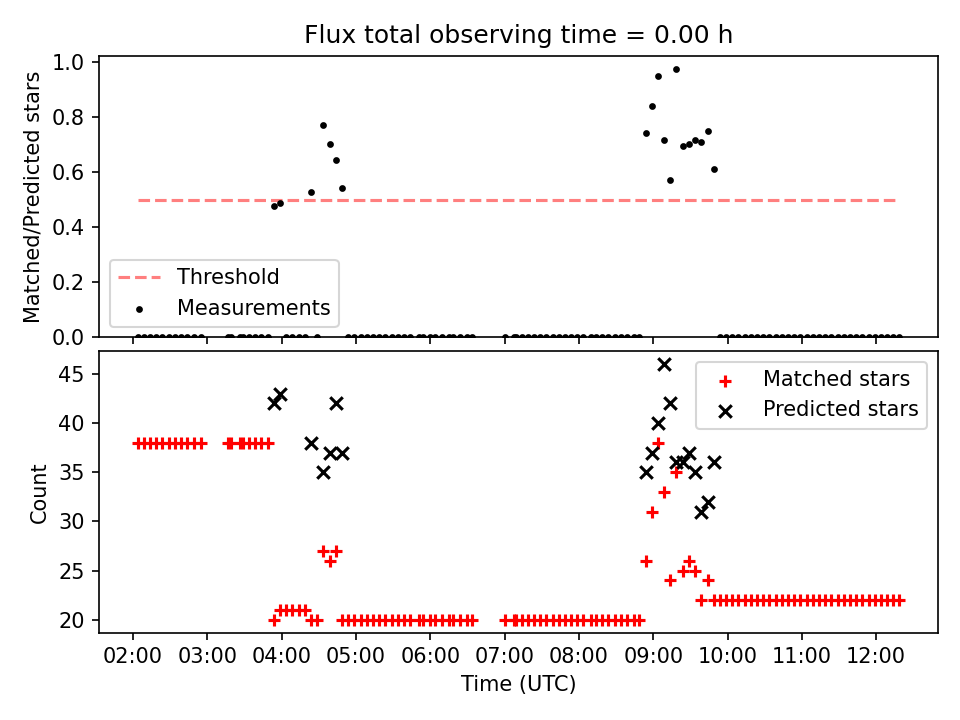 Flux total observing time = 0.00 h

Matched/Predicted stars

1.0
0.8
0.6
0.4
0.2
0.0

Threshold
Measurements

Count

45
40
35
30
25
20

Matched stars
Predicted stars

02:00 03:00 04:00 05:00 06:00 07:00 08:00 09:00 10:00 11:00 12:00

Time (UTC)